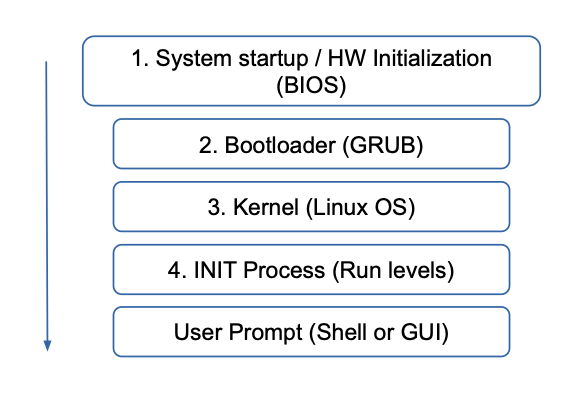 1. System startup / HW Initialization (BIOS)

2. Bootloader (GRUB)

3. Kernel (Linux OS)

4. INIT Process (Run levels)

User Prompt (Shell or GUI)